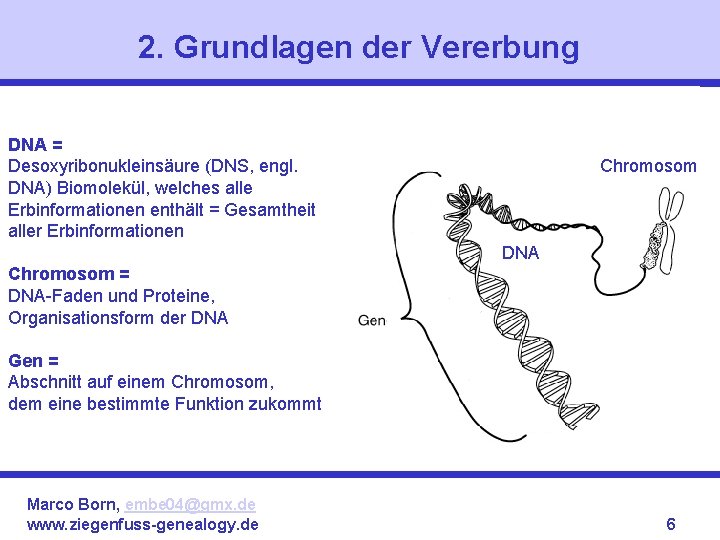 2. Grundlagen der Vererbung

DNA =
Desoxyribonukleinsäure (DNS, engl. DNA) Biomolekül, welches alle Erbinformationen enthält = Gesamtheit aller Erbinformationen

Chromosom =
DNA-Faden und Proteine, Organisationsform der DNA

Gen =
Abschnitt auf einem Chromosom, dem eine bestimmte Funktion zukommt

Chromosom

DNA

Gen

Marco Born, embe04@gmx.de
www.ziegenfuss-genealogy.de

6